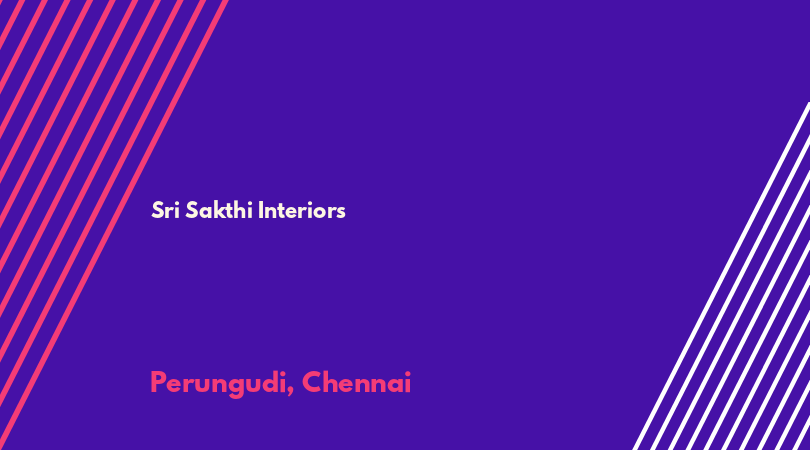 Sri Sakthi Interiors

Perungudi, Chennai